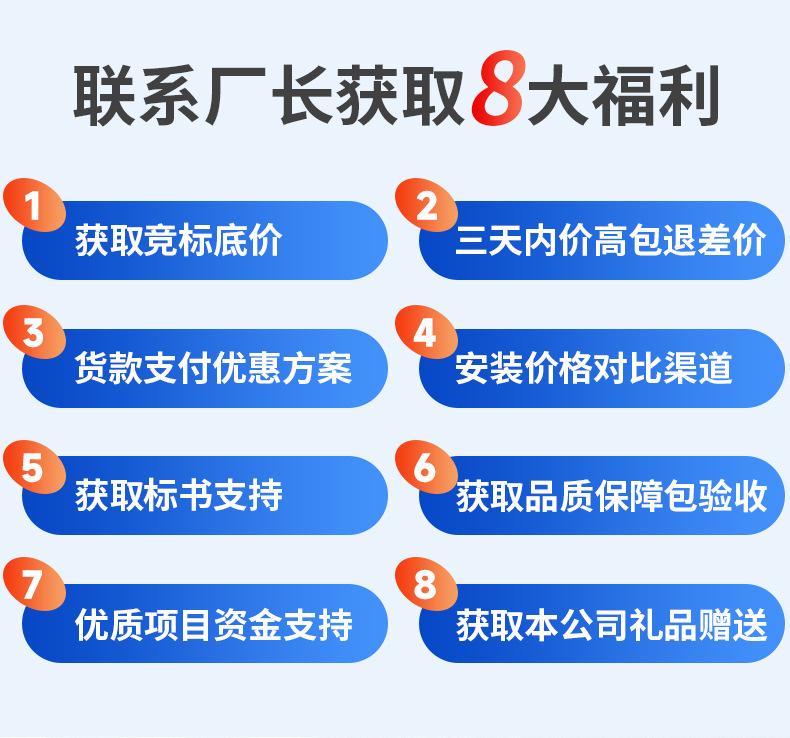 联系厂长获取8大福利

1 获取竞标底价

2 三天内价高包退差价

3 货款支付优惠方案

4 安装价格对比渠道

5 获取标书支持

6 获取品质保障包验收

7 优质项目资金支持

8 获取本公司礼品赠送